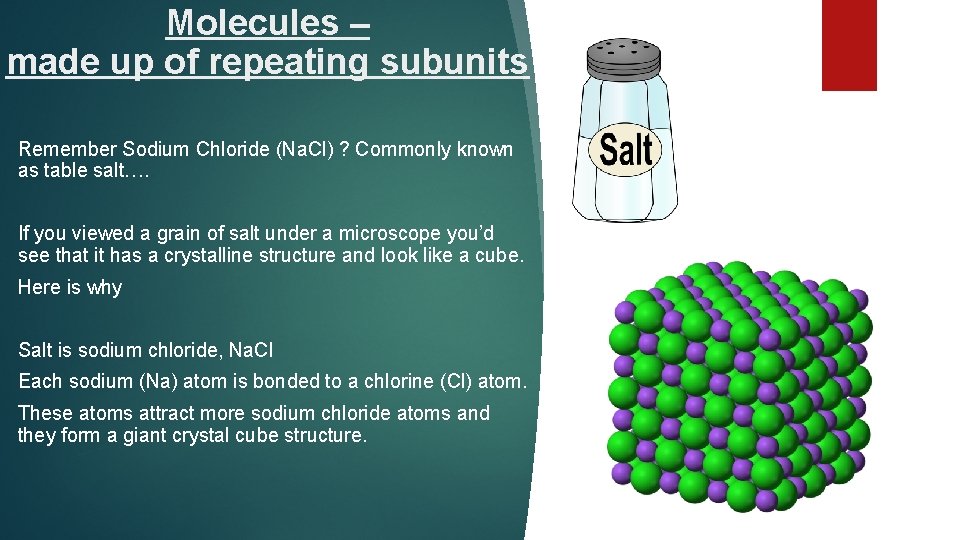 Molecules –
made up of repeating subunits

Remember Sodium Chloride (NaCl) ? Commonly known as table salt….

If you viewed a grain of salt under a microscope you'd see that it has a crystalline structure and look like a cube.

Here is why

Salt is sodium chloride, NaCl

Each sodium (Na) atom is bonded to a chlorine (Cl) atom.

These atoms attract more sodium chloride atoms and they form a giant crystal cube structure.

Salt